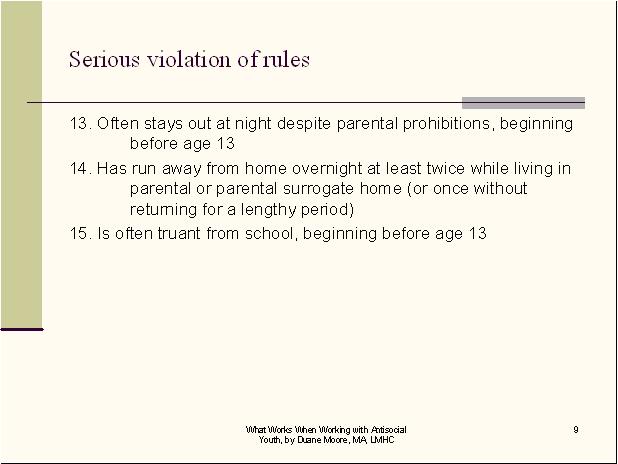 Serious violation of rules

13. Often stays out at night despite parental prohibitions, beginning before age 13

14. Has run away from home overnight at least twice while living in parental or parental surrogate home (or once without returning for a lengthy period)

15. Is often truant from school, beginning before age 13

What Works When Working with Antisocial Youth, by Duane Moore, MA, LMHC

9